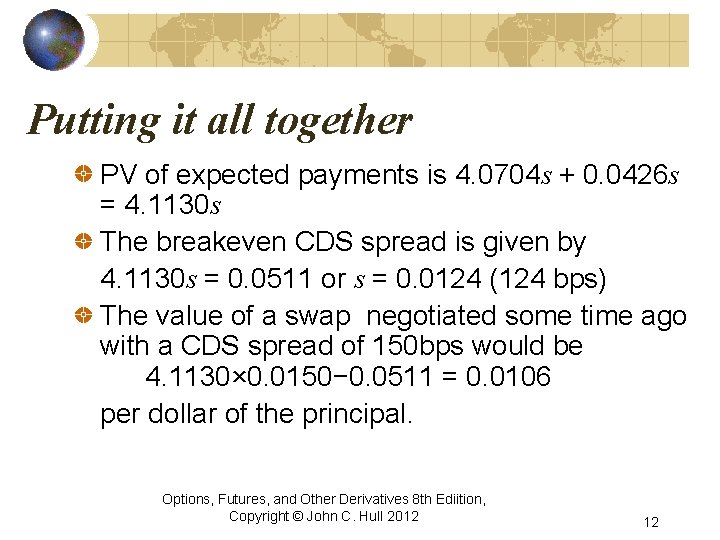 Putting it all together

PV of expected payments is $4.0704s + 0.0426s = 4.1130s$

The breakeven CDS spread is given by

$4.1130s = 0.0511$ or $s = 0.0124$ (124 bps)

The value of a swap negotiated some time ago with a CDS spread of 150bps would be

$4.1130 \times 0.0150 - 0.0511 = 0.0106$

per dollar of the principal.

Options, Futures, and Other Derivatives 8th Ediition, Copyright © John C. Hull 2012

12